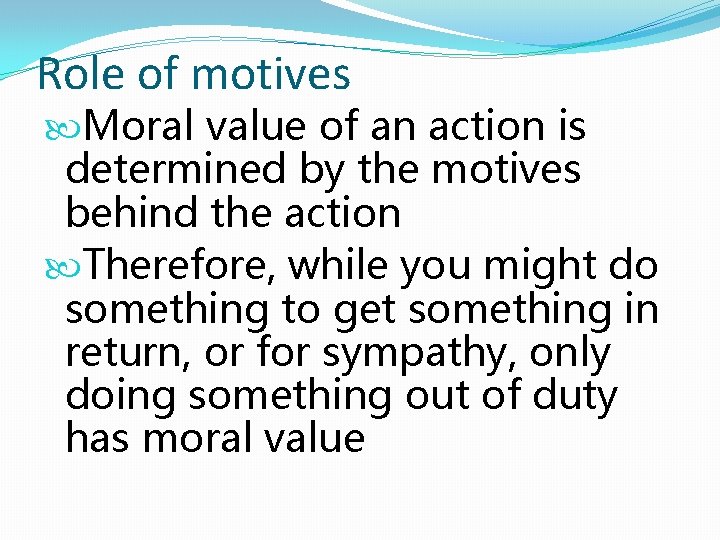 Role of motives

Moral value of an action is determined by the motives behind the action

Therefore, while you might do something to get something in return, or for sympathy, only doing something out of duty has moral value